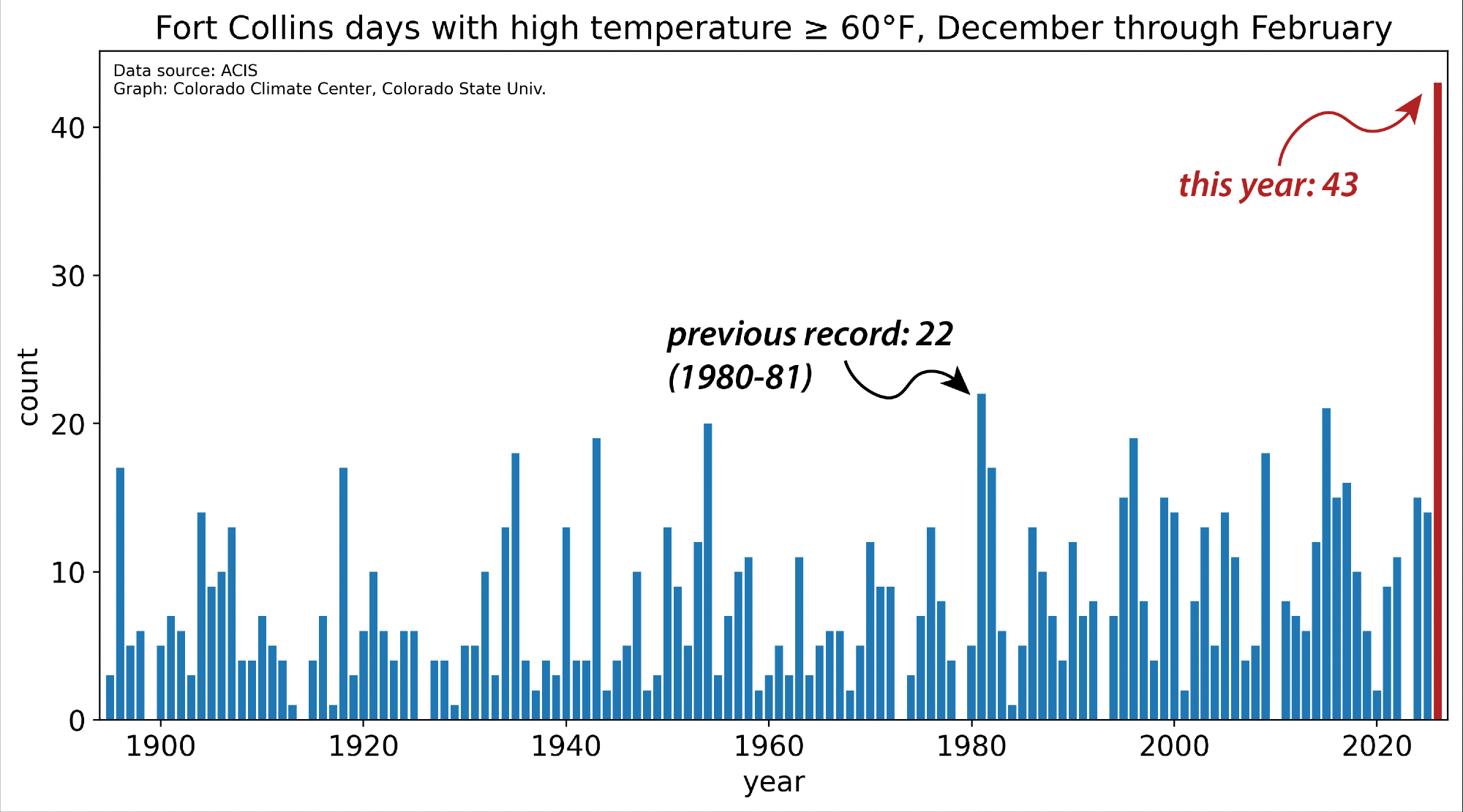 Fort Collins days with high temperature ≥ 60°F, December through February

Data source: ACIS
Graph: Colorado Climate Center, Colorado State Univ.

this year: 43

previous record: 22
(1980-81)

count

40
30
20
10
0

1900
1920
1940
1960
1980
2000
2020

year